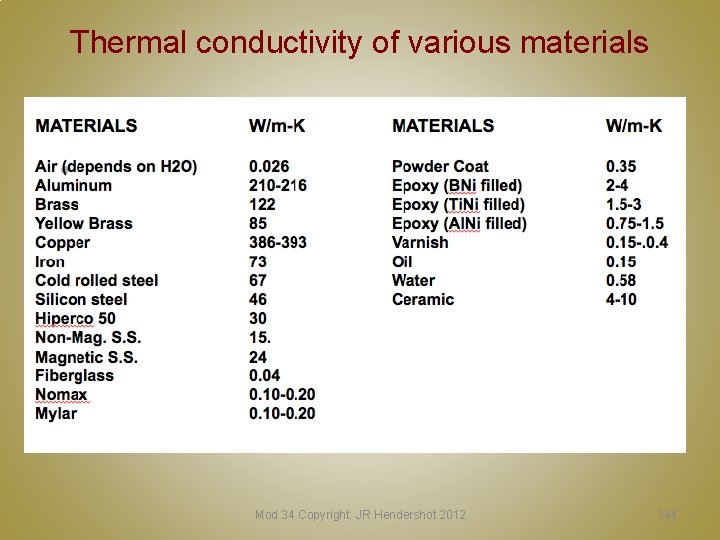 Thermal conductivity of various materials

| MATERIALS | W/m-K |
|---|---|
| Air (depends on H2O) | 0.026 |
| Aluminum | 210-216 |
| Brass | 122 |
| Yellow Brass | 85 |
| Copper | 386-393 |
| Iron | 73 |
| Cold rolled steel | 67 |
| Silicon steel | 46 |
| Hiperco 50 | 30 |
| Non-Mag. S.S. | 15. |
| Magnetic S.S. | 24 |
| Fiberglass | 0.04 |
| Nomax | 0.10-0.20 |
| Mylar | 0.10-0.20 |

| MATERIALS | W/m-K |
|---|---|
| Powder Coat | 0.35 |
| Epoxy (BNi filled) | 2-4 |
| Epoxy (TiNi filled) | 1.5-3 |
| Epoxy (AlNi filled) | 0.75-1.5 |
| Varnish | 0.15-.0.4 |
| Oil | 0.15 |
| Water | 0.58 |
| Ceramic | 4-10 |

Mod 34 Copyright: JR Hendershot 2012

344